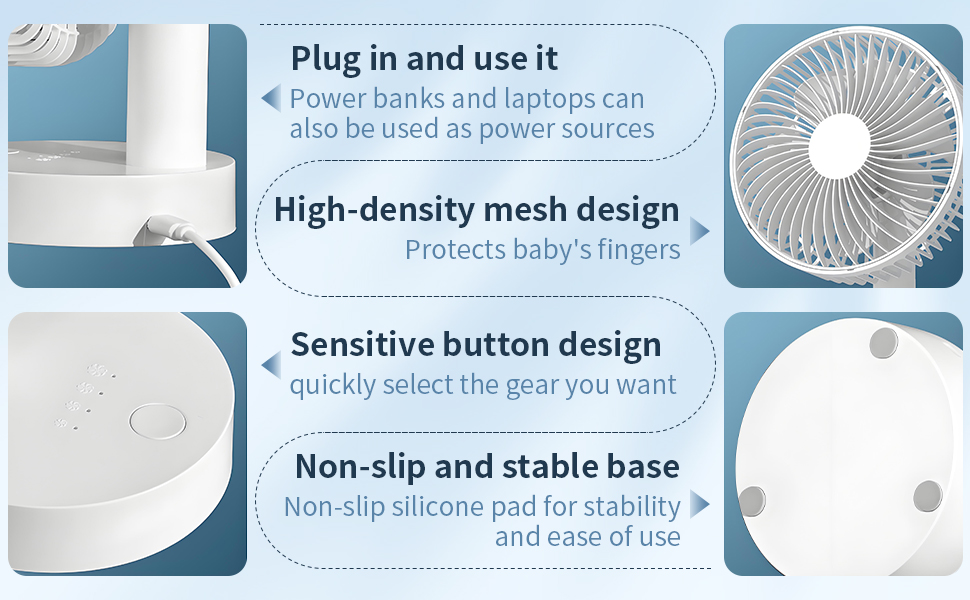 Plug in and use it
Power banks and laptops can also be used as power sources

High-density mesh design
Protects baby's fingers

Sensitive button design
quickly select the gear you want

Non-slip and stable base
Non-slip silicone pad for stability and ease of use